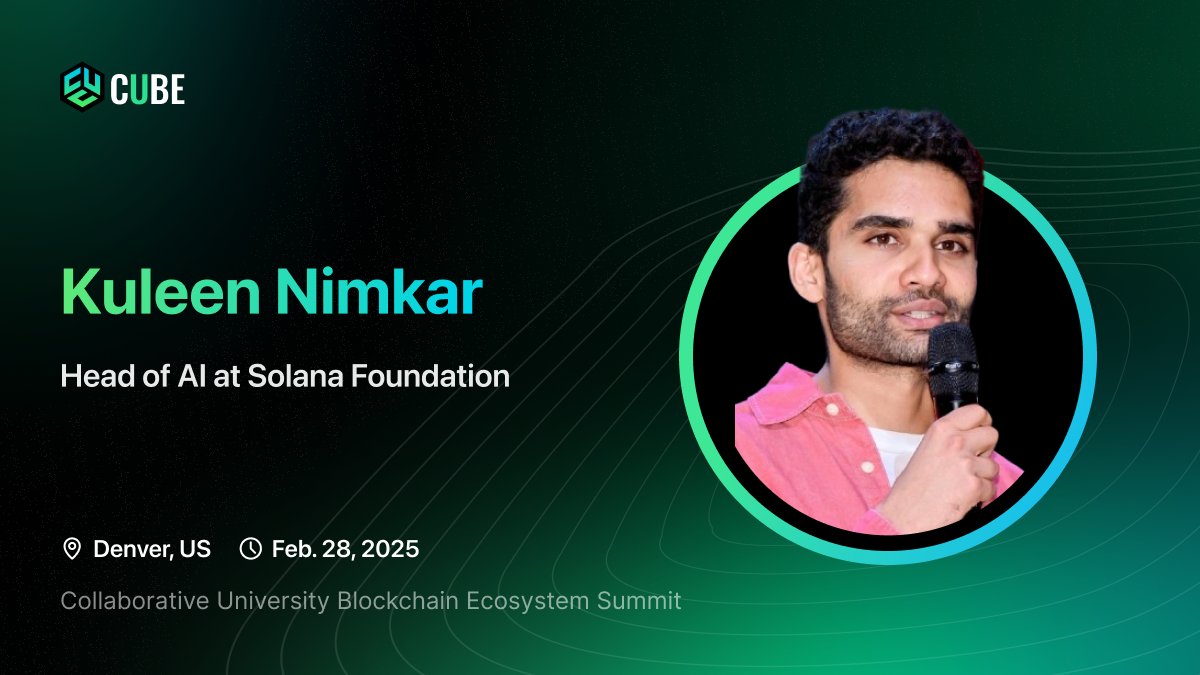 CUBE

Kuleen Nimkar

Head of AI at Solana Foundation

Denver, US Feb. 28, 2025

Collaborative University Blockchain Ecosystem Summit